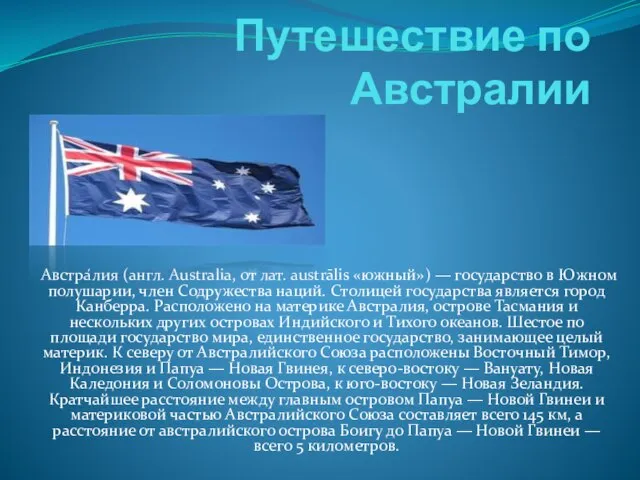 Путешествие по Австралии

Австра́лия (англ. Australia, от лат. austrālis «южный») — государство в Южном полушарии, член Содружества наций. Столицей государства является город Канберра. Расположено на материке Австралия, острове Тасмания и нескольких других островах Индийского и Тихого океанов. Шестое по площади государство мира, единственное государство, занимающее целый материк. К северу от Австралийского Союза расположены Восточный Тимор, Индонезия и Папуа — Новая Гвинея, к северо-востоку — Вануату, Новая Каледония и Соломоновы Острова, к юго-востоку — Новая Зеландия. Кратчайшее расстояние между главным островом Папуа — Новой Гвинеи и материковой частью Австралийского Союза составляет всего 145 км, а расстояние от австралийского острова Боигу до Папуа — Новой Гвинеи — всего 5 километров.